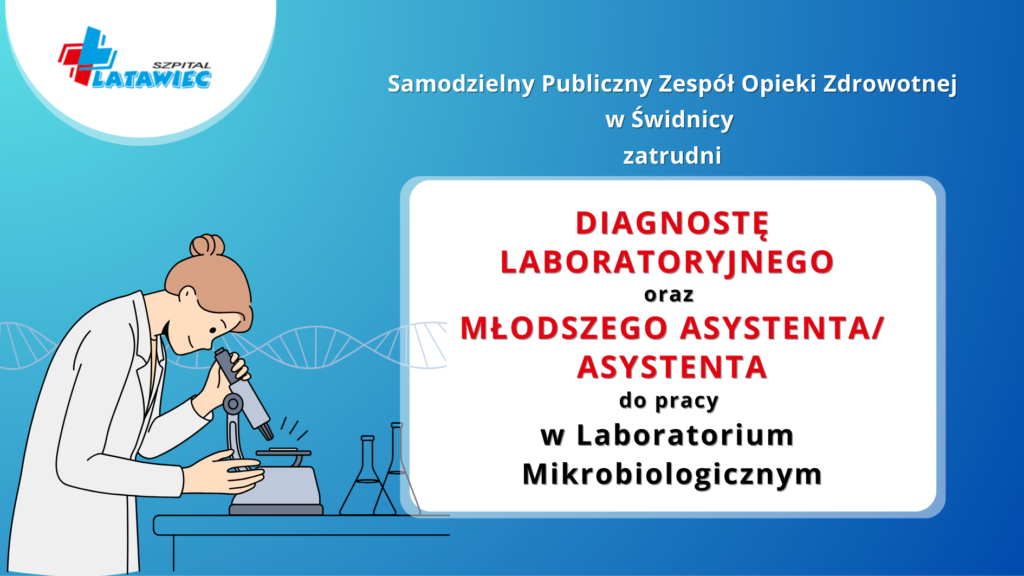 SZPITAL LATAWIEC

Samodzielny Publiczny Zespół Opieki Zdrowotnej w Świdnicy zatrudni

DIAGNOSTĘ LABORATORYJNEGO
oraz
MŁODSZEGO ASYSTENTA/ ASYSTENTA
do pracy
w Laboratorium Mikrobiologicznym